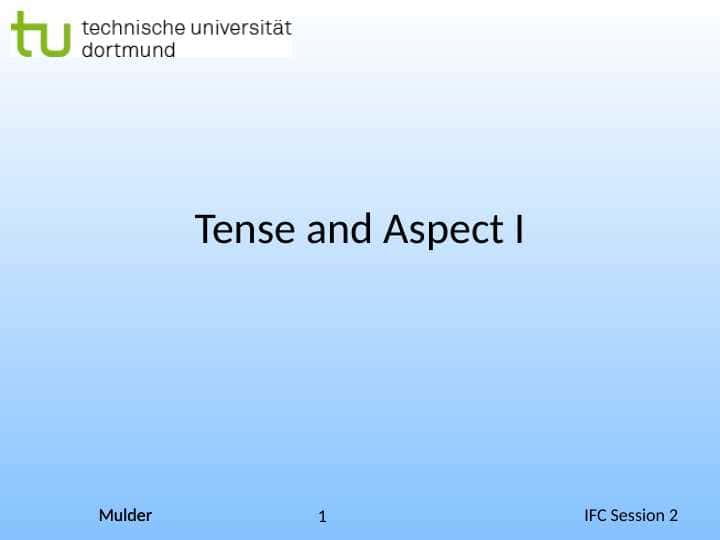 tu technische universität dortmund

Tense and Aspect I

Mulder

1

IFC Session 2